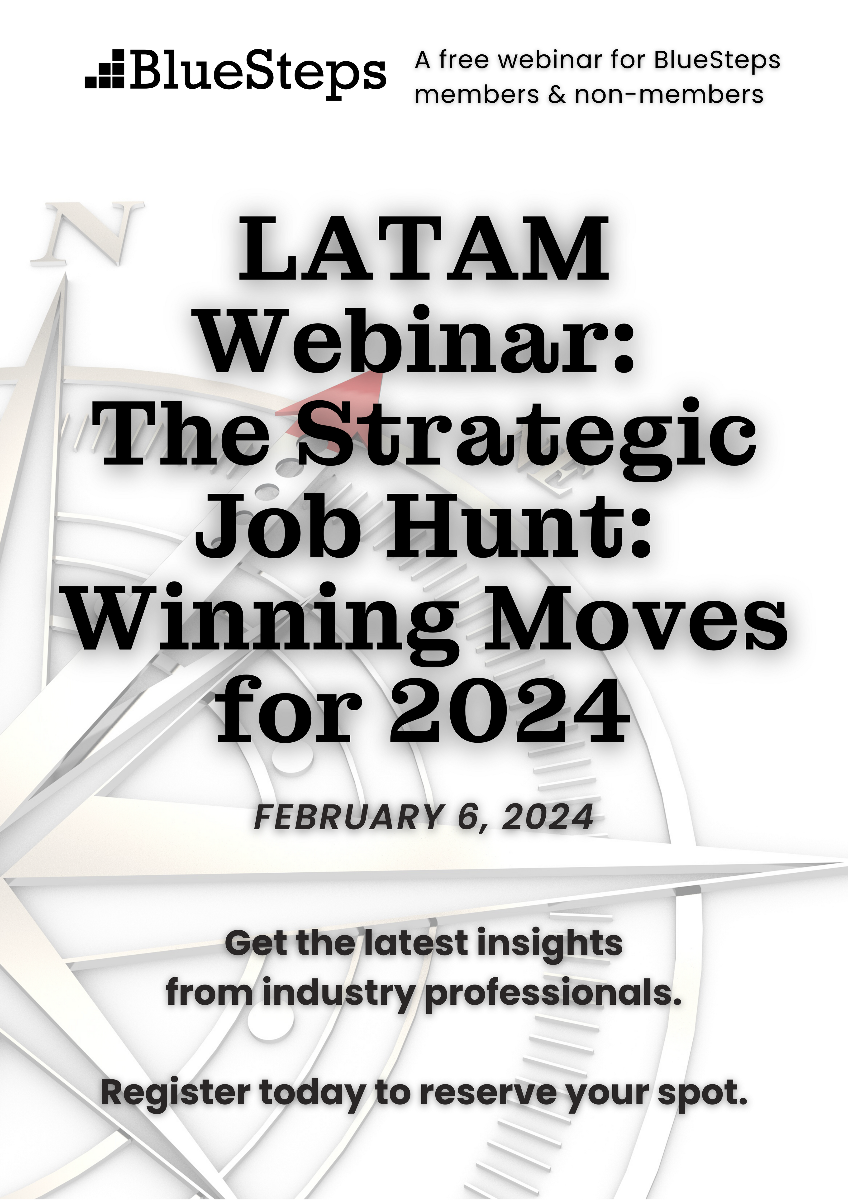 BlueSteps

A free webinar for BlueSteps members & non-members

N

LATAM Webinar: The Strategic Job Hunt: Winning Moves for 2024

FEBRUARY 6, 2024

Get the latest insights from industry professionals.

Register today to reserve your spot.